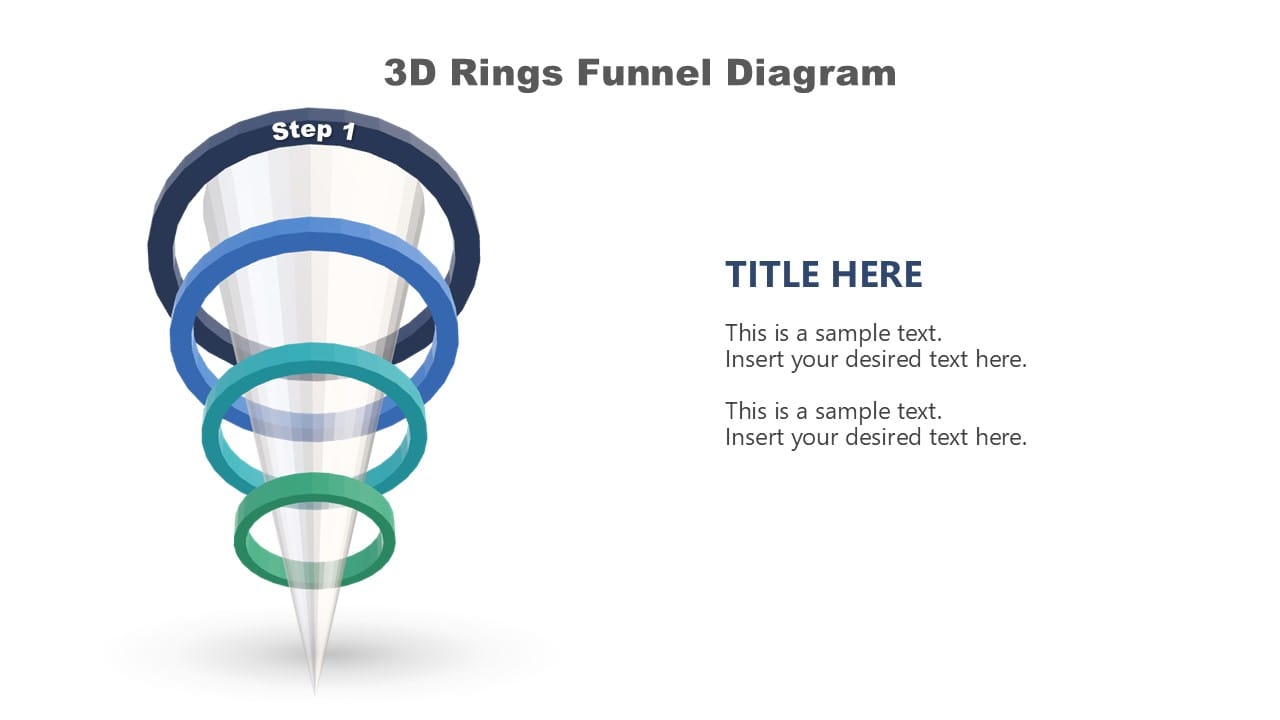 3D Rings Funnel Diagram

Step 1

TITLE HERE

This is a sample text.
Insert your desired text here.

This is a sample text.
Insert your desired text here.